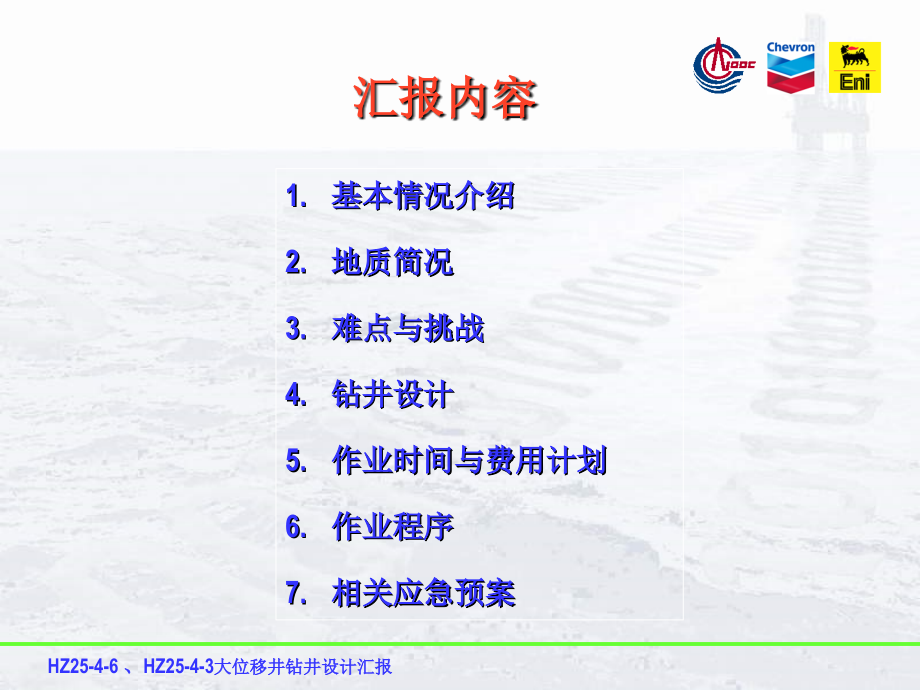 CNOOC Chevron Eni

汇报内容

1. 基本情况介绍

2. 地质简况

3. 难点与挑战

4. 钻井设计

5. 作业时间与费用计划

6. 作业程序

7. 相关应急预案

HZ25-4-6 、HZ25-4-3大位移井钻井设计汇报